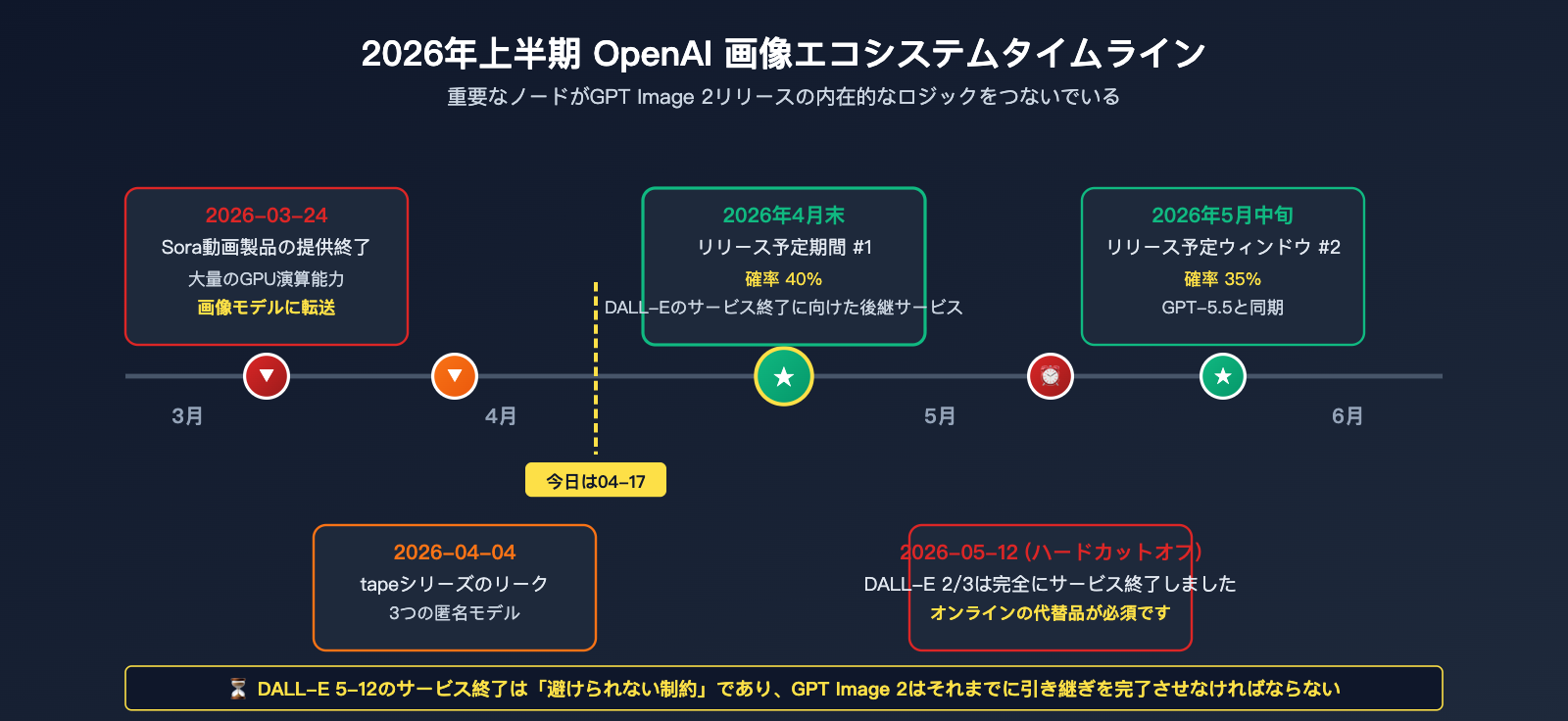 2026年上半期 OpenAI 画像エコシステムタイムライン
重要なノードがGPT Image 2リリースの内在的なロジックをつないでいる

2026-03-24
Sora動画製品の提供終了
大量のGPU演算能力
画像モデルに転送

2026年4月末
リリース予定期間 #1
確率 40%
DALL-Eのサービス終了に向けた後継サービス

2026年5月中旬
リリース予定ウィンドウ #2
確率 35%
GPT-5.5と同期

3月
4月
5月
6月

今日は04-17

2026-04-04
tapeシリーズのリーク
3つの匿名モデル

2026-05-12 (ハードカットオフ)
DALL-E 2/3は完全にサービス終了しました
オンラインの代替品が必須です

⌛ DALL-E 5-12のサービス終了は「避けられない制約」であり、GPT Image 2はそれまでに引き継ぎを完了させなければならない